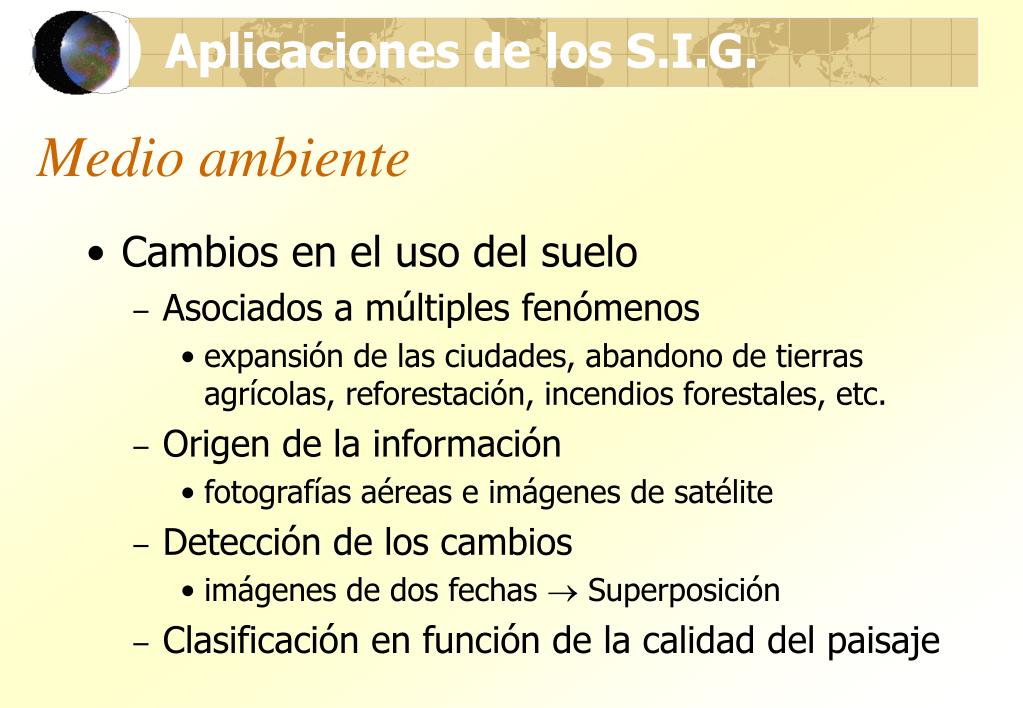 Aplicaciones de los S.I.G.

Medio ambiente

• Cambios en el uso del suelo
– Asociados a múltiples fenómenos
• expansión de las ciudades, abandono de tierras agrícolas, reforestación, incendios forestales, etc.
– Origen de la información
• fotografías aéreas e imágenes de satélite
– Detección de los cambios
• imágenes de dos fechas $\rightarrow$ Superposición
– Clasificación en función de la calidad del paisaje